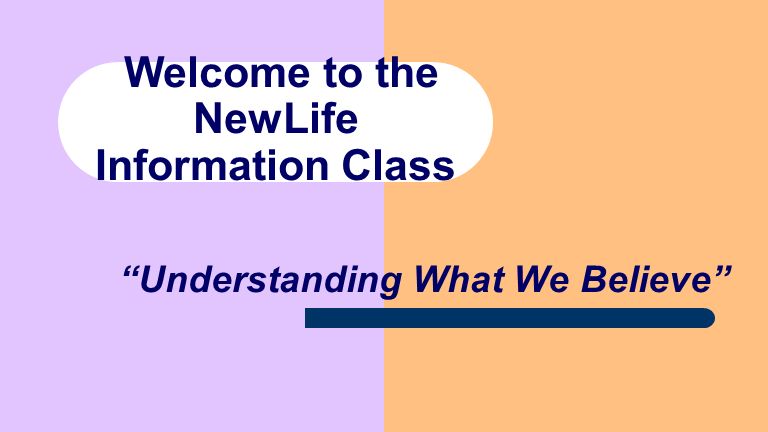 Welcome to the NewLife Information Class

“Understanding What We Believe”